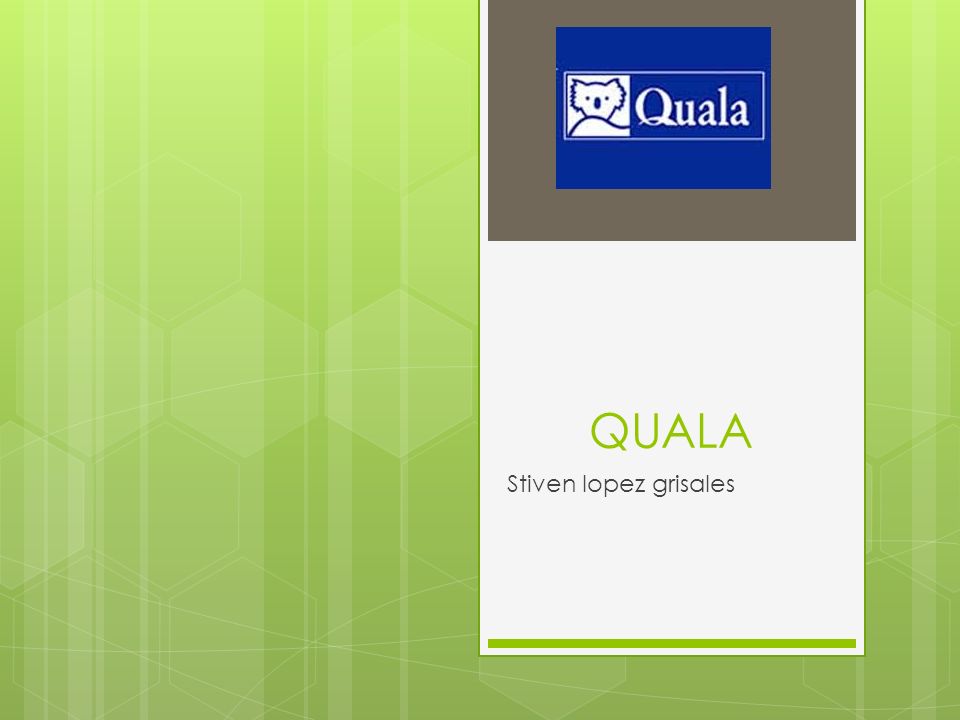 Quala

QUALA

Stiven lopez grisales